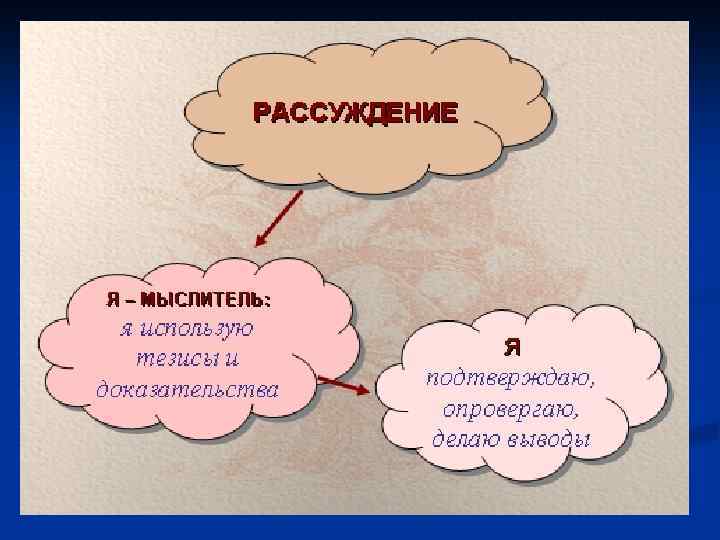 РАССУЖДЕНИЕ

Я – МЫСЛИТЕЛЬ:
я использую тезисы и доказательства

Я
подтверждаю, опровергаю, делаю выводы